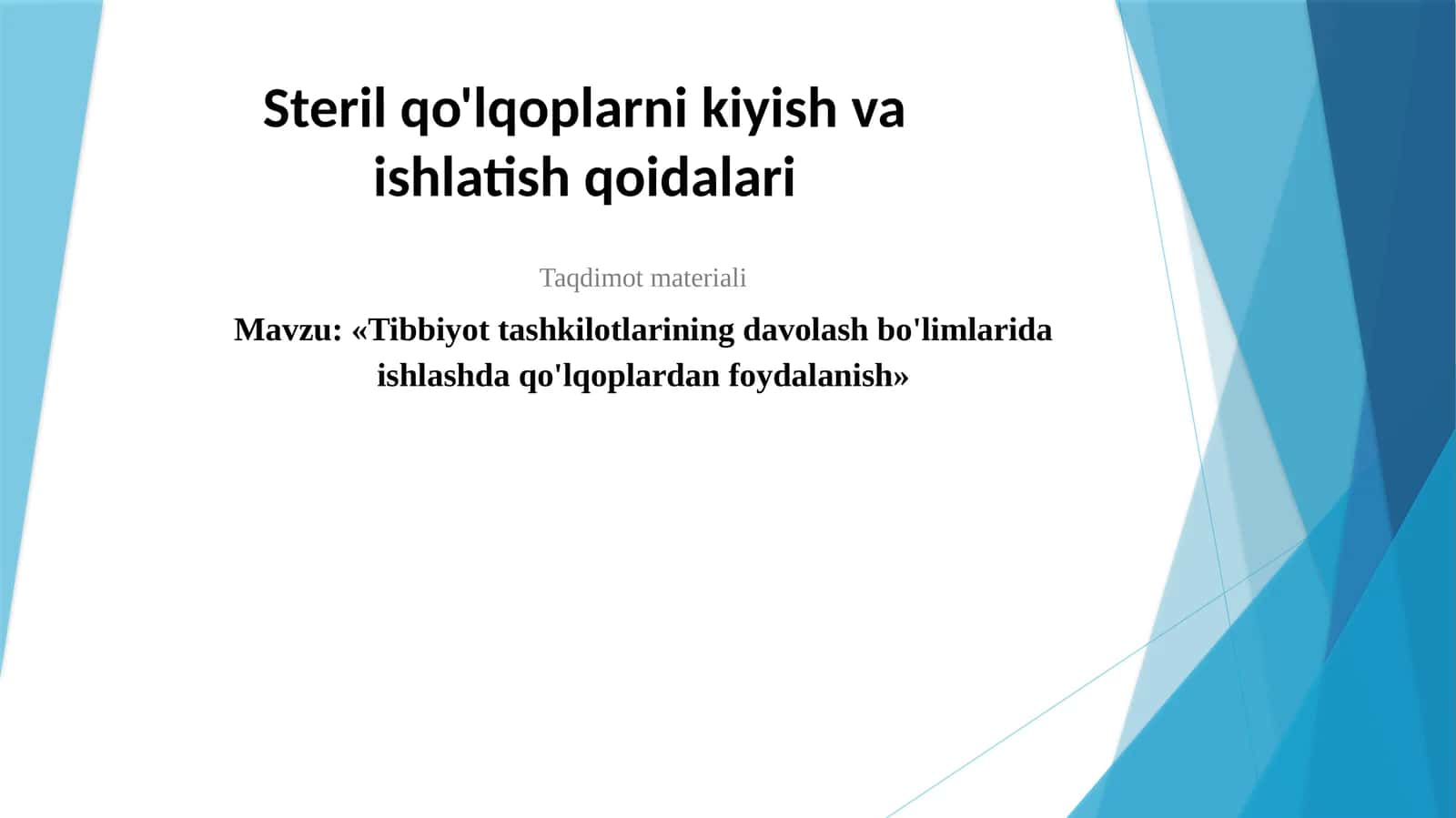 Steril qo'lqoplarni kiyish va ishlatish qoidalari

Taqdimot materiali

Mavzu: «Tibbiyot tashkilotlarining davolash bo'limlarida ishlashda qo'lqoplardan foydalanish»